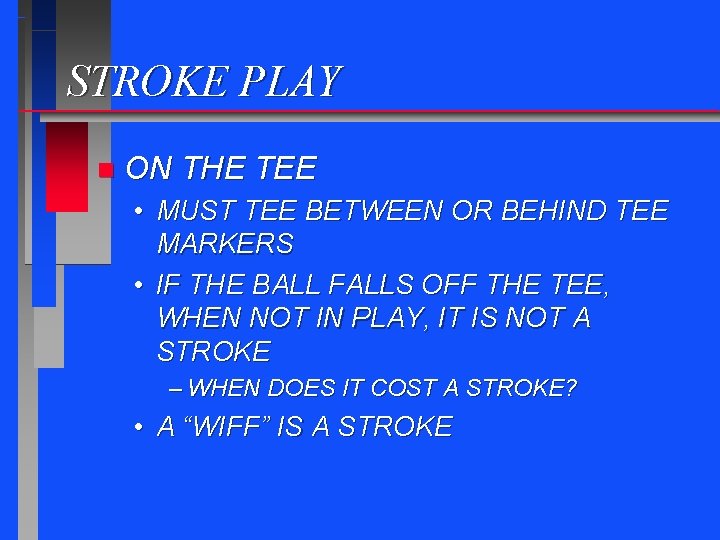 STROKE PLAY

ON THE TEE

• MUST TEE BETWEEN OR BEHIND TEE MARKERS

• IF THE BALL FALLS OFF THE TEE, WHEN NOT IN PLAY, IT IS NOT A STROKE

– WHEN DOES IT COST A STROKE?

• A “WIFF” IS A STROKE